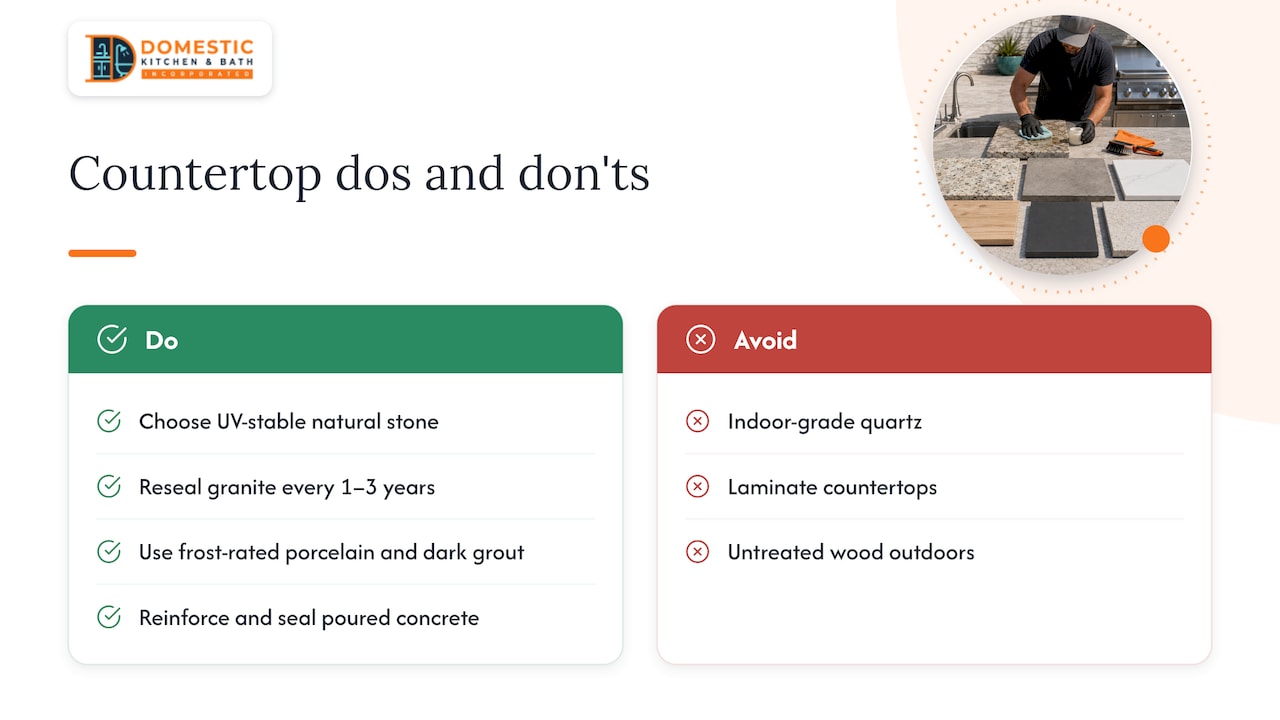 DOMESTIC
KITCHEN & BATH
INCORPORATED

Countertop dos and don'ts

Do

Choose UV-stable natural stone

Reseal granite every 1–3 years

Use frost-rated porcelain and dark grout

Reinforce and seal poured concrete

Avoid

Indoor-grade quartz

Laminate countertops

Untreated wood outdoors